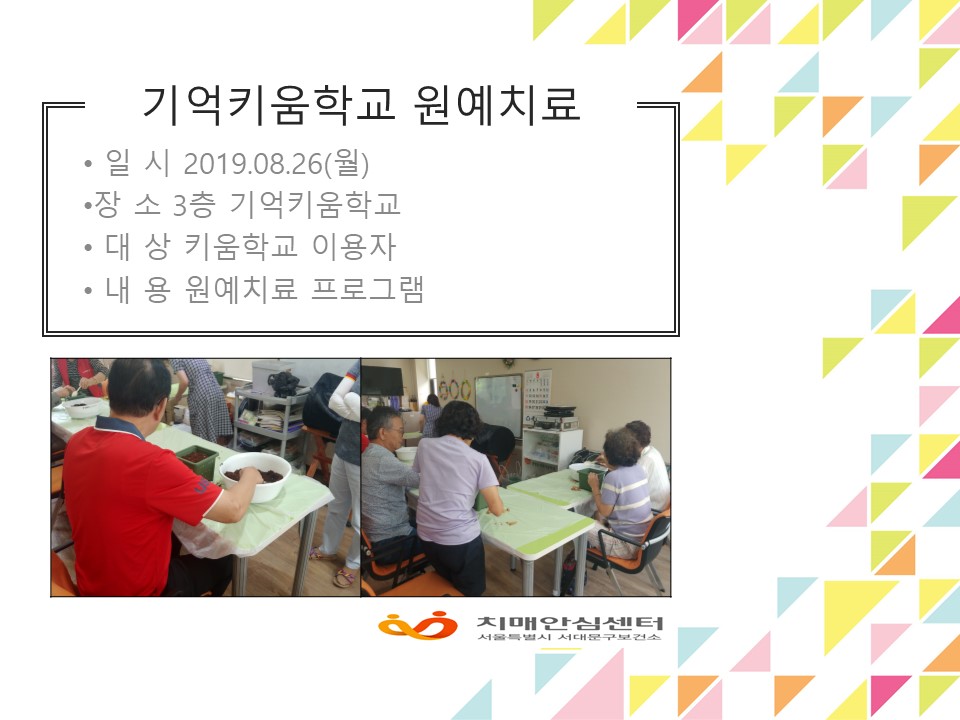 기억키움학교 원예치료

• 일 시 2019.08.26(월)
•장 소 3층 기억키움학교
• 대 상 키움학교 이용자
• 내 용 원예치료 프로그램

치매안심센터
서울특별시 서대문구보건소